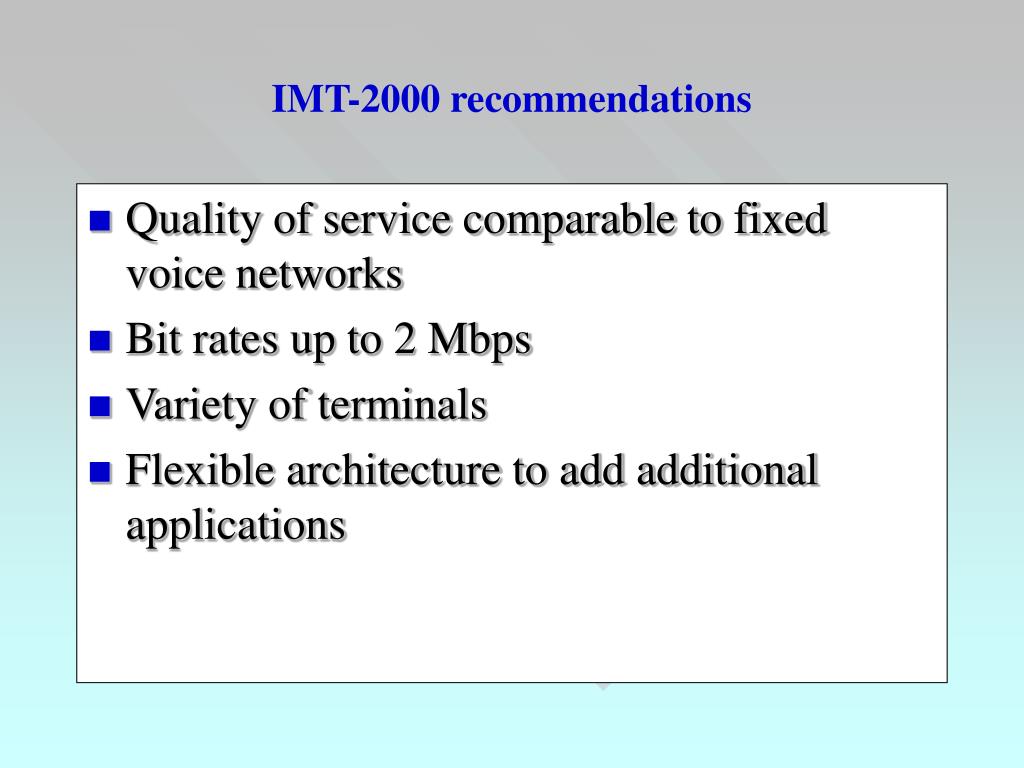 IMT-2000 recommendations

- Quality of service comparable to fixed voice networks
- Bit rates up to 2 Mbps
- Variety of terminals
- Flexible architecture to add additional applications